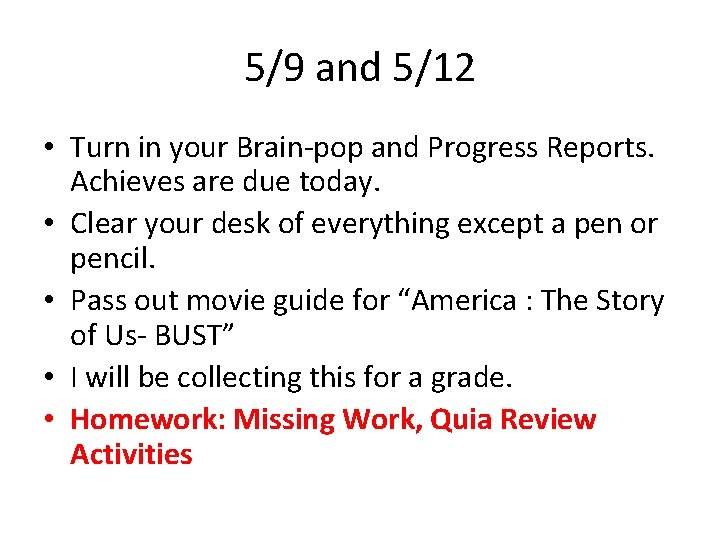 5/9 and 5/12

• Turn in your Brain-pop and Progress Reports. Achieves are due today.
• Clear your desk of everything except a pen or pencil.
• Pass out movie guide for “America : The Story of Us- BUST”
• I will be collecting this for a grade.
• Homework: Missing Work, Quia Review Activities